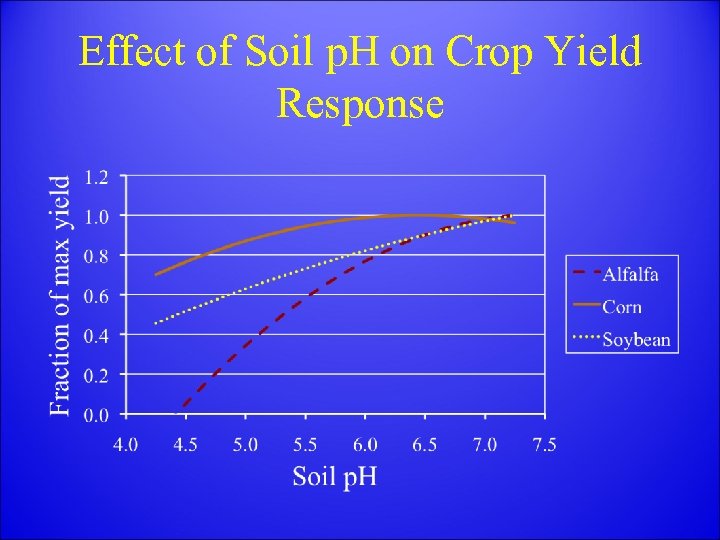 Effect of Soil pH on Crop Yield Response

Fraction of max yield

1.2
1.0
0.8
0.6
0.4
0.2
0.0

4.0 4.5 5.0 5.5 6.0 6.5 7.0 7.5

Soil pH

Alfalfa
Corn
Soybean